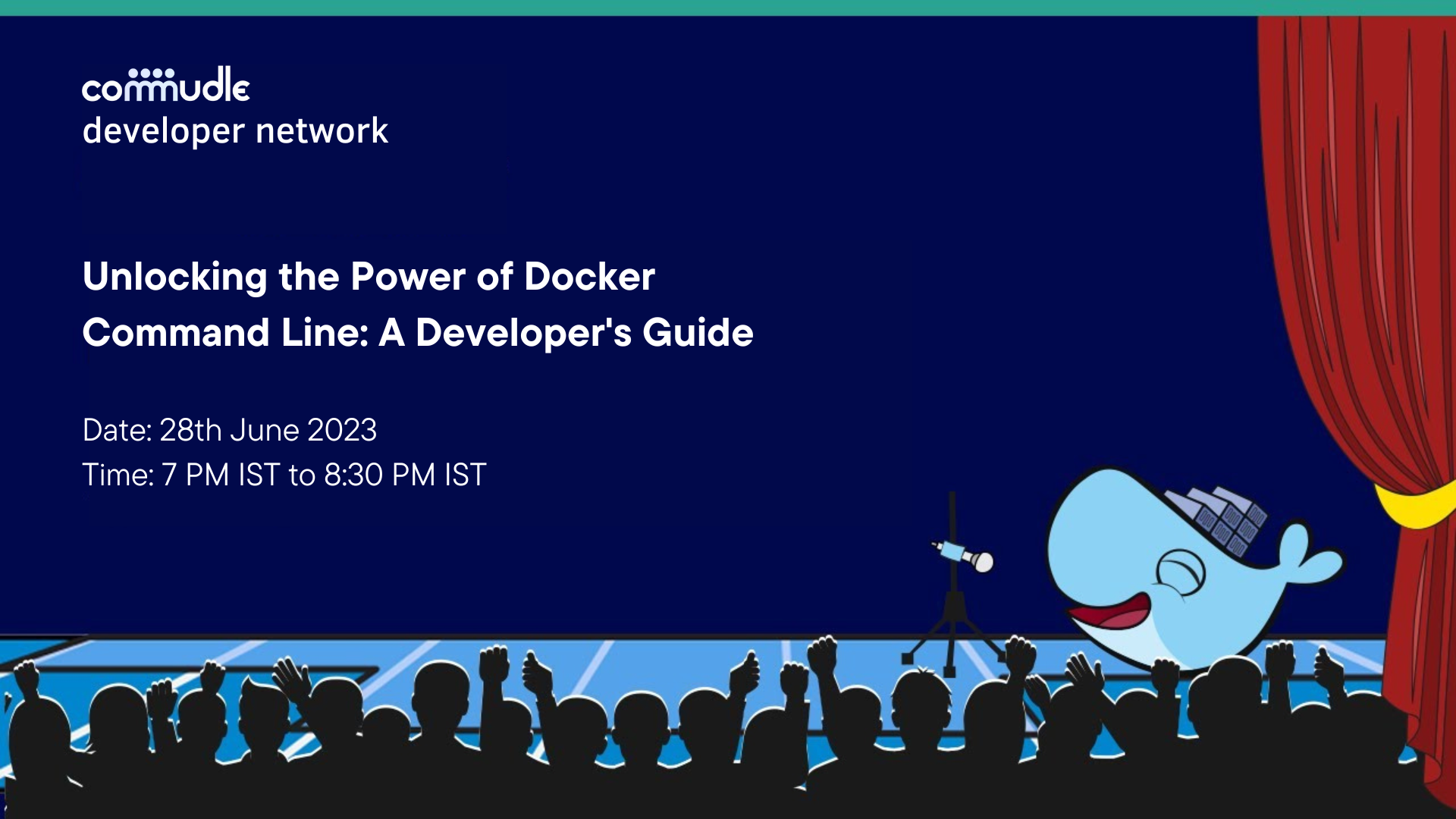 commudle
developer network

Unlocking the Power of Docker Command Line: A Developer's Guide

Date: 28th June 2023
Time: 7 PM IST to 8:30 PM IST